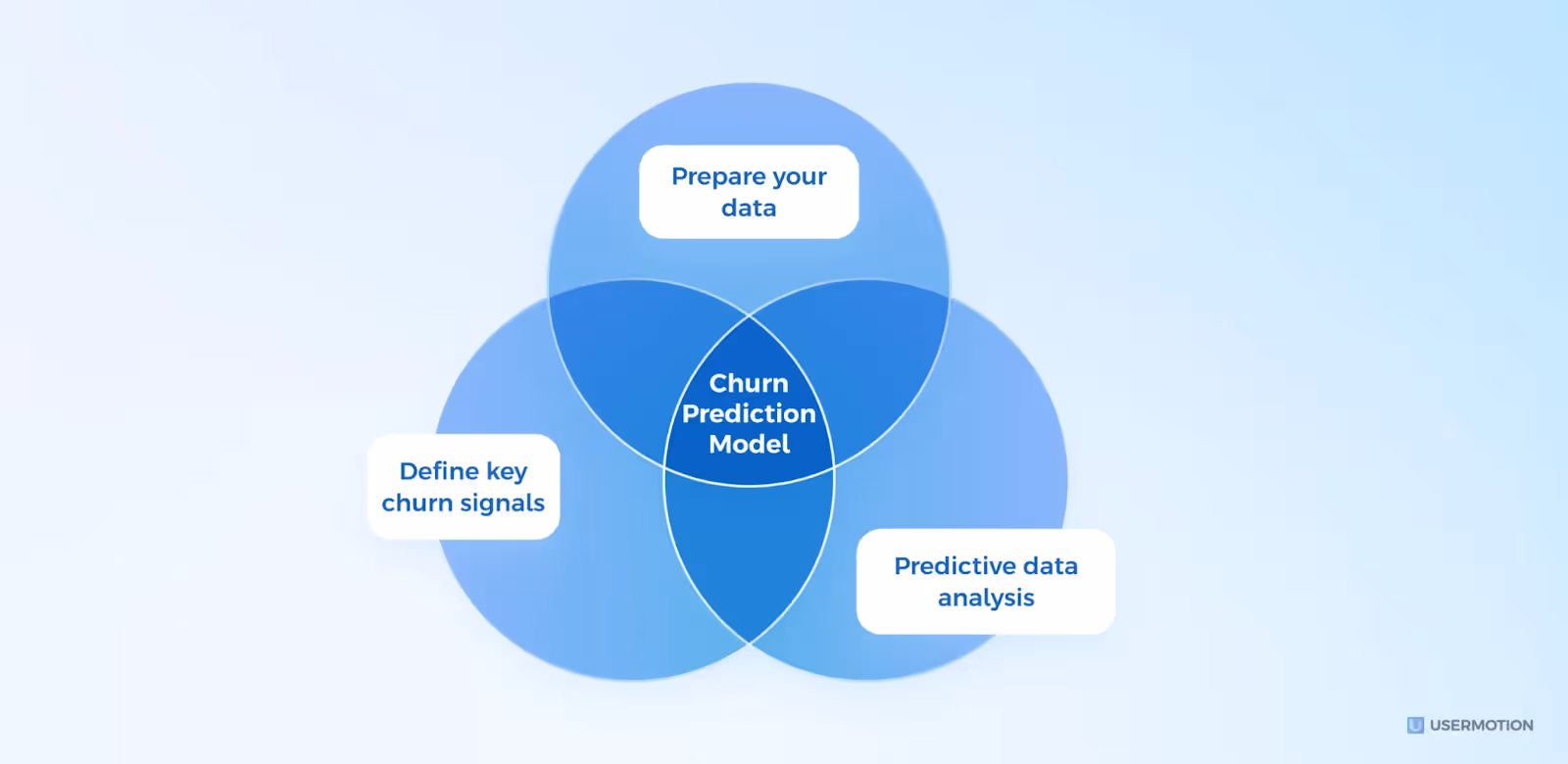 Prepare your data

Churn Prediction Model

Define key churn signals

Predictive data analysis

USERMOTION